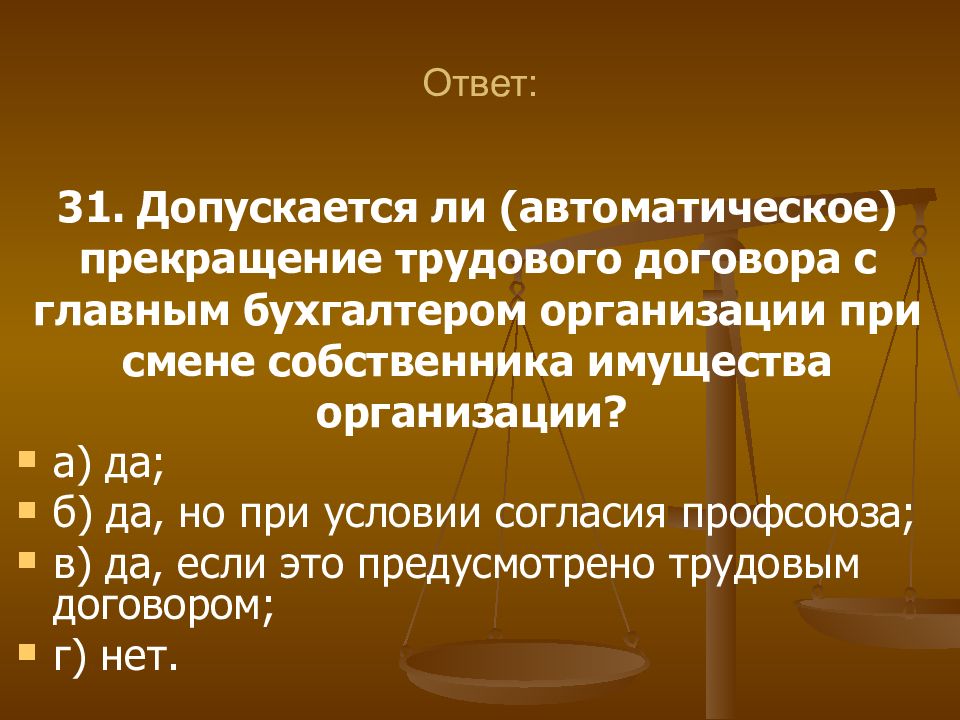 Ответ:

31. Допускается ли (автоматическое) прекращение трудового договора с главным бухгалтером организации при смене собственника имущества организации?

а) да;
б) да, но при условии согласия профсоюза;
в) да, если это предусмотрено трудовым договором;
г) нет.